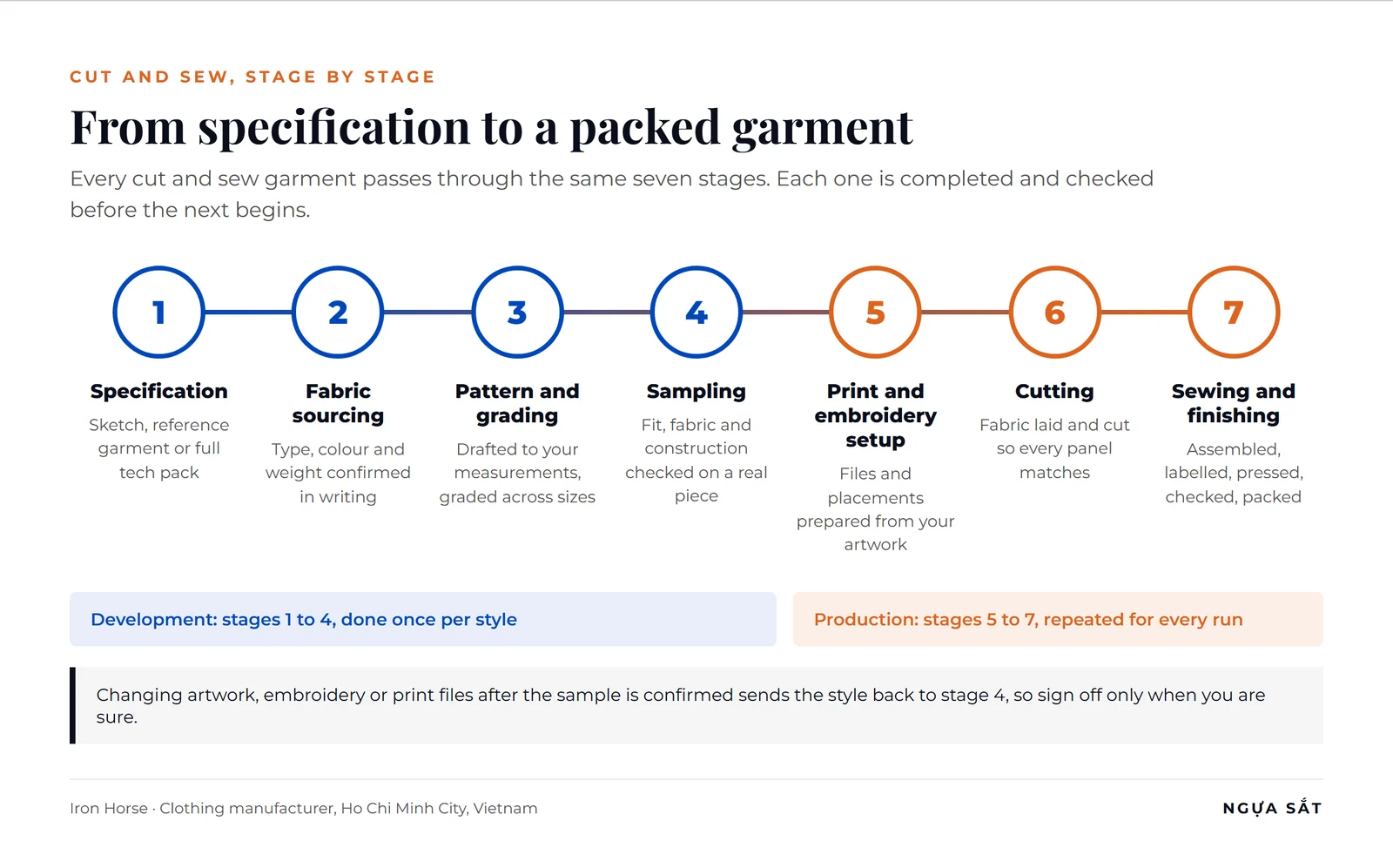 CUT AND SEW, STAGE BY STAGE

From specification to a packed garment

Every cut and sew garment passes through the same seven stages. Each one is completed and checked before the next begins.

1

Specification

Sketch, reference garment or full tech pack

2

Fabric sourcing

Type, colour and weight confirmed in writing

3

Pattern and grading

Drafted to your measurements, graded across sizes

4

Sampling

Fit, fabric and construction checked on a real piece

5

Print and embroidery setup

Files and placements prepared from your artwork

6

Cutting

Fabric laid and cut so every panel matches

7

Sewing and finishing

Assembled, labelled, pressed, checked, packed

Development: stages 1 to 4, done once per style

Production: stages 5 to 7, repeated for every run

Changing artwork, embroidery or print files after the sample is confirmed sends the style back to stage 4, so sign off only when you are sure.

Iron Horse · Clothing manufacturer, Ho Chi Minh City, Vietnam

NGỰA SẮT